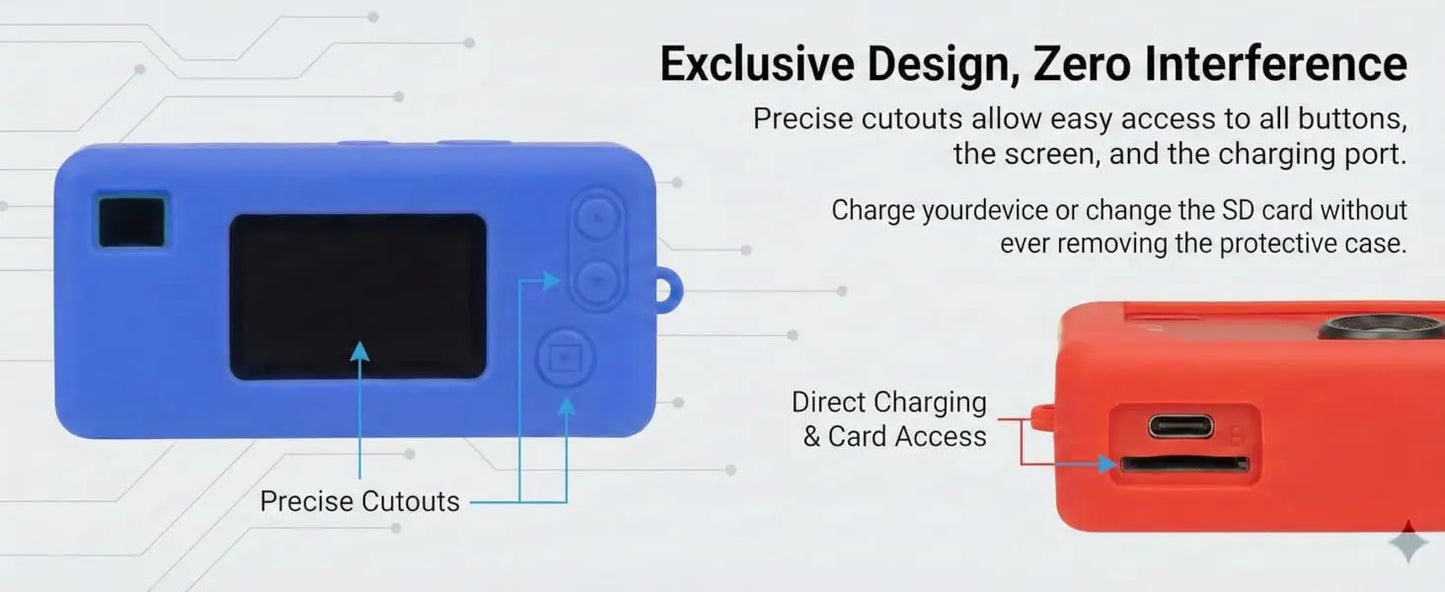 Exclusive Design, Zero Interference

Precise cutouts allow easy access to all buttons, the screen, and the charging port.

Charge yourdevice or change the SD card without ever removing the protective case.

Precise Cutouts

Direct Charging & Card Access